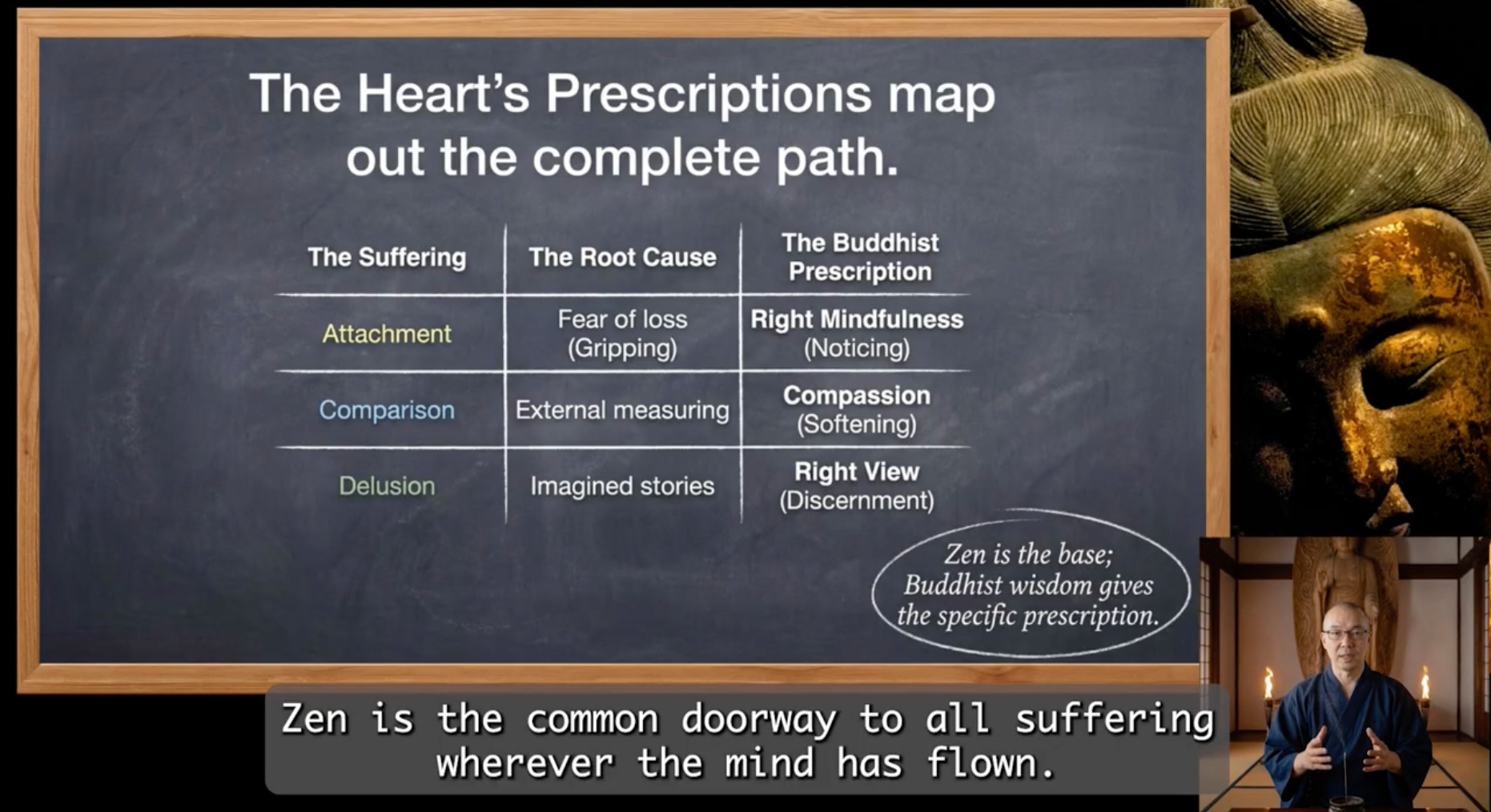 The Heart's Prescriptions map out the complete path.

| The Suffering | The Root Cause | The Buddhist Prescription |
|---|---|---|
| Attachment | Fear of loss (Gripping) | Right Mindfulness (Noticing) |
| Comparison | External measuring | Compassion (Softening) |
| Delusion | Imagined stories | Right View (Discernment) |

Zen is the base; Buddhist wisdom gives the specific prescription.

Zen is the common doorway to all suffering wherever the mind has flown.